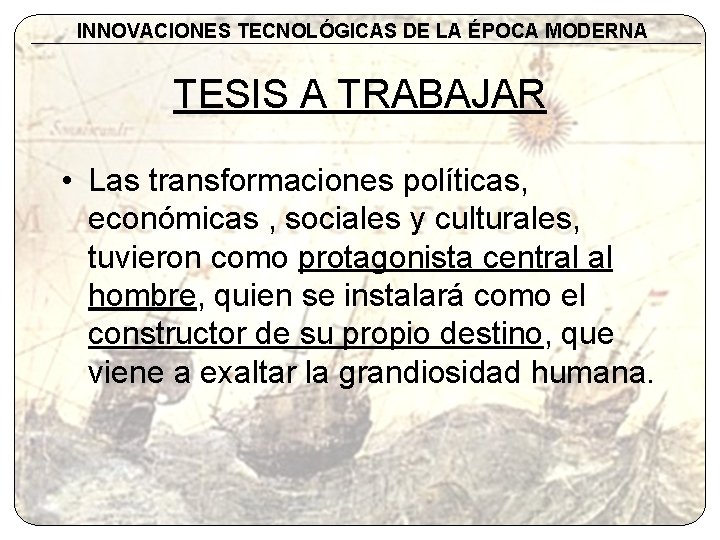 INNOVACIONES TECNOLÓGICAS DE LA ÉPOCA MODERNA

TESIS A TRABAJAR

• Las transformaciones políticas, económicas , sociales y culturales, tuvieron como protagonista central al hombre, quien se instalará como el constructor de su propio destino, que viene a exaltar la grandiosidad humana.